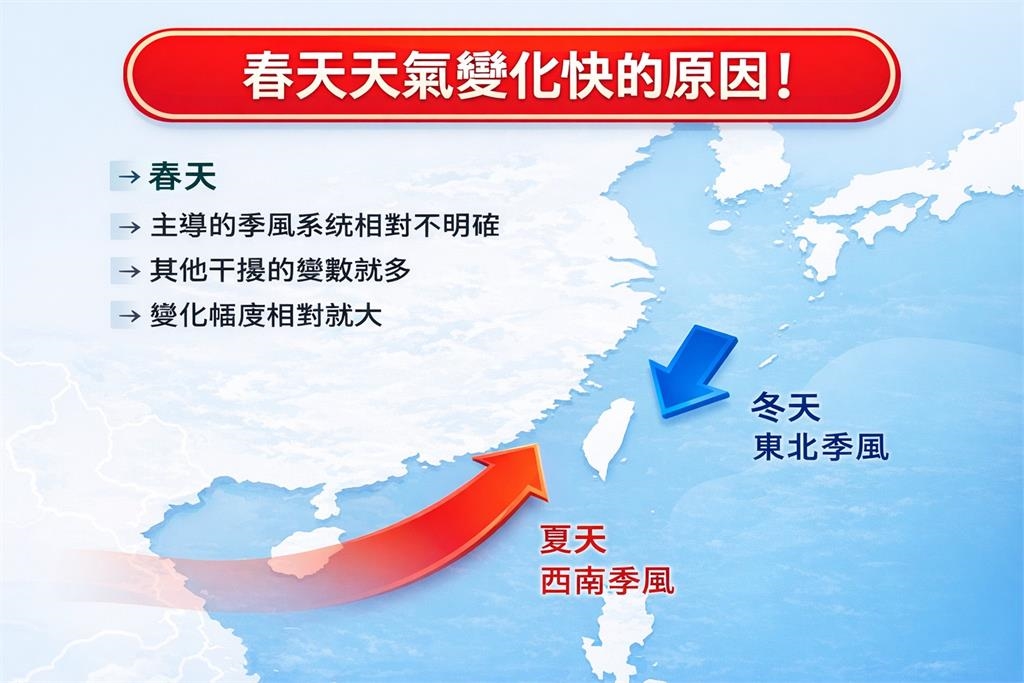 春天天氣變化快的原因！

→ 春天

→ 主導的季風系統相對不明確

→ 其他干擾的變數就多

→ 變化幅度相對就大

冬天
東北季風

夏天
西南季風